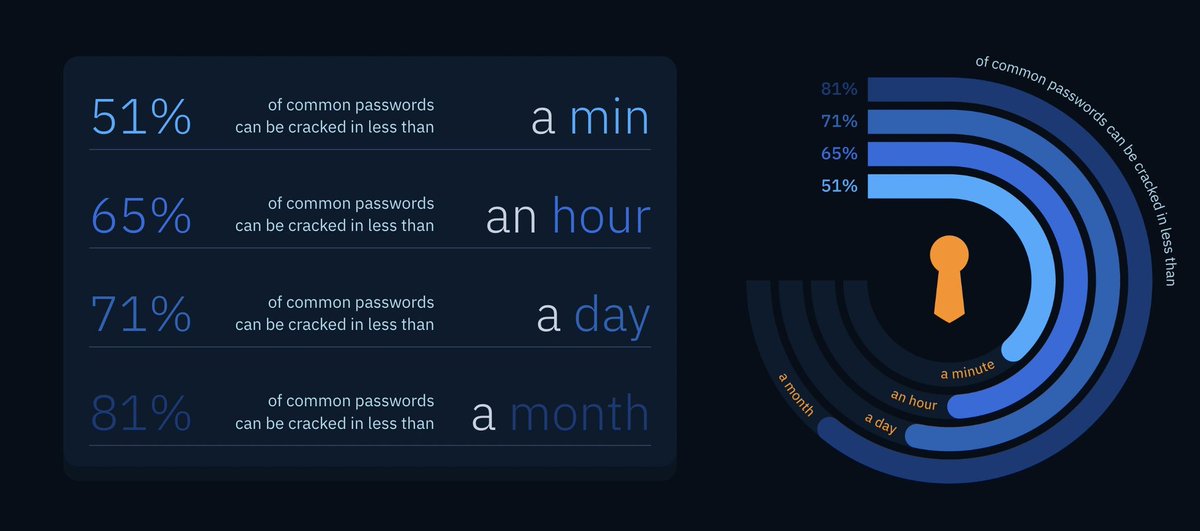 51% of common passwords can be cracked in less than a min

65% of common passwords can be cracked in less than an hour

71% of common passwords can be cracked in less than a day

81% of common passwords can be cracked in less than a month

of common passwords can be cracked in less than

81%
71%
65%
51%

a minute
an hour
a day
a month